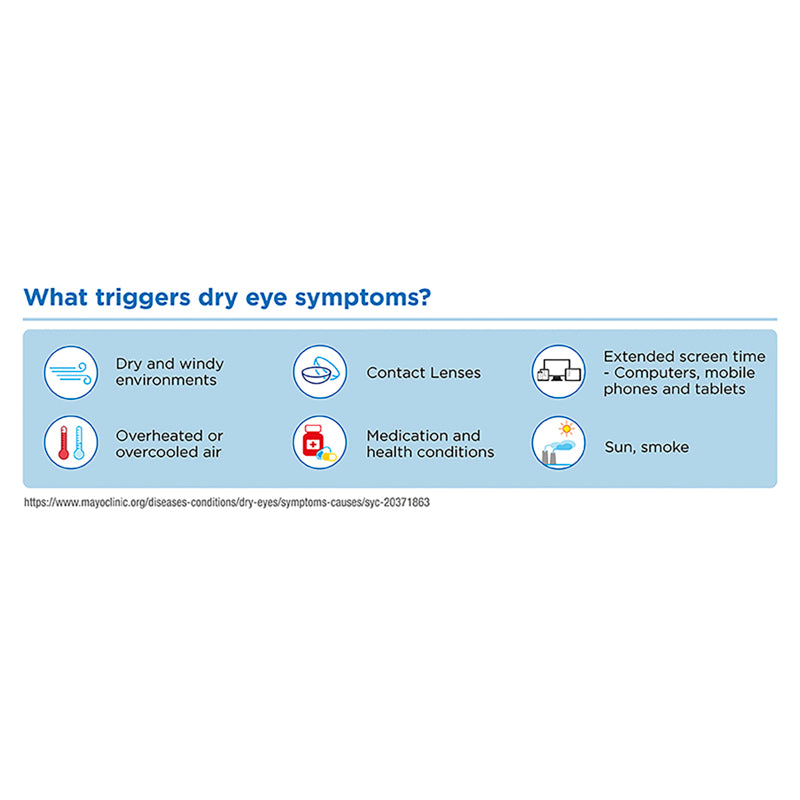 What triggers dry eye symptoms?

Dry and windy environments

Contact Lenses

Extended screen time - Computers, mobile phones and tablets

Overheated or overcooled air

Medication and health conditions

Sun, smoke

https://www.mayoclinic.org/diseases-conditions/dry-eyes/symptoms-causes/syc-20371863